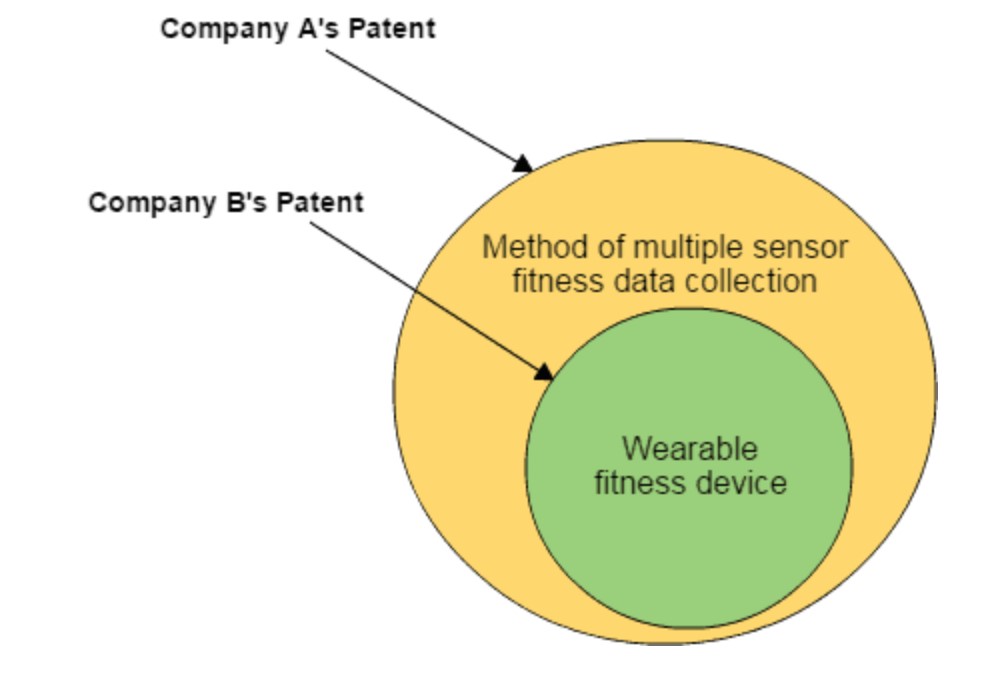 Company A's Patent

Company B's Patent

Method of multiple sensor fitness data collection

Wearable fitness device